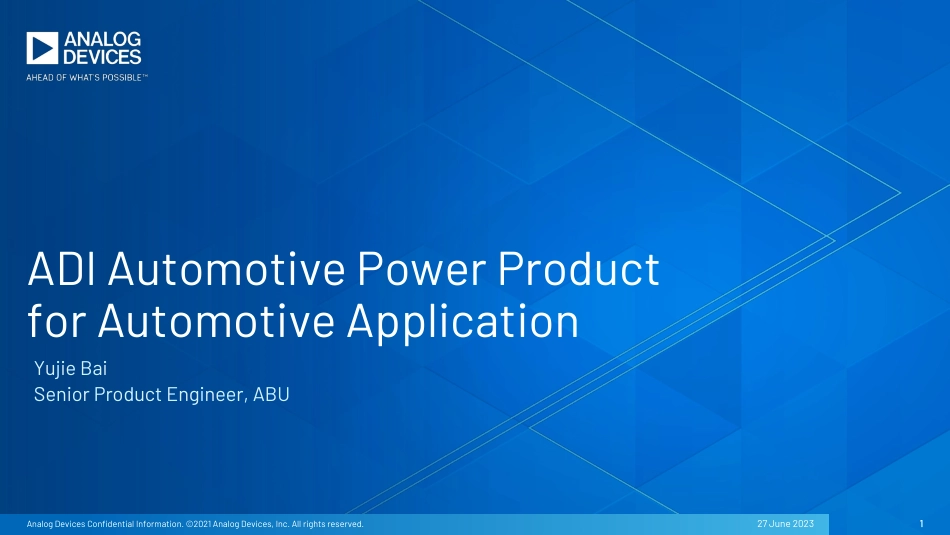 ANALOG DEVICES
AHEAD OF WHAT'S POSSIBLE™

ADI Automotive Power Product for Automotive Application

Yujie Bai
Senior Product Engineer, ABU

Analog Devices Confidential Information. ©2021 Analog Devices, Inc. All rights reserved.
27 June 2023
1